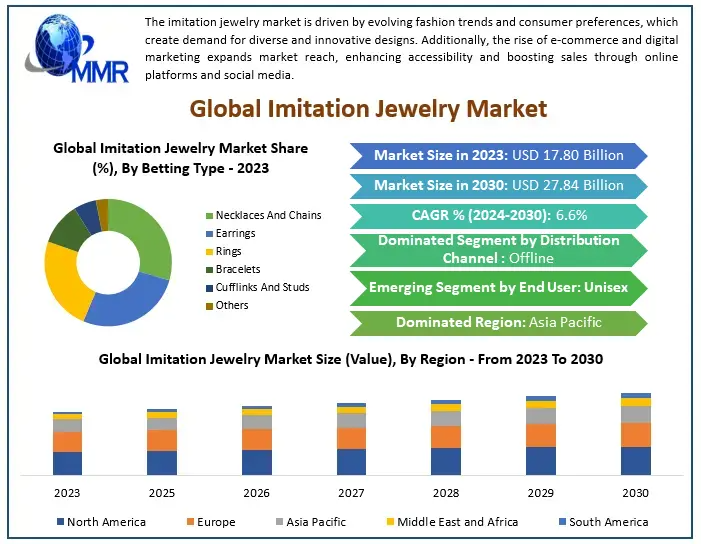 MMR

The imitation jewelry market is driven by evolving fashion trends and consumer preferences, which create demand for diverse and innovative designs. Additionally, the rise of e-commerce and digital marketing expands market reach, enhancing accessibility and boosting sales through online platforms and social media.

Global Imitation Jewelry Market

Global Imitation Jewelry Market Share (%), By Betting Type - 2023

Necklaces And Chains
Earrings
Rings
Bracelets
Cufflinks And Studs
Others

Market Size in 2023: USD 17.80 Billion

Market Size in 2030: USD 27.84 Billion

CAGR % (2024-2030): 6.6%

Dominated Segment by Distribution Channel : Offline

Emerging Segment by End User: Unisex

Dominated Region: Asia Pacific

Global Imitation Jewelry Market Size (Value), By Region - From 2023 To 2030

2023 2025 2026 2027 2028 2029 2030

North America Europe Asia Pacific Middle East and Africa South America